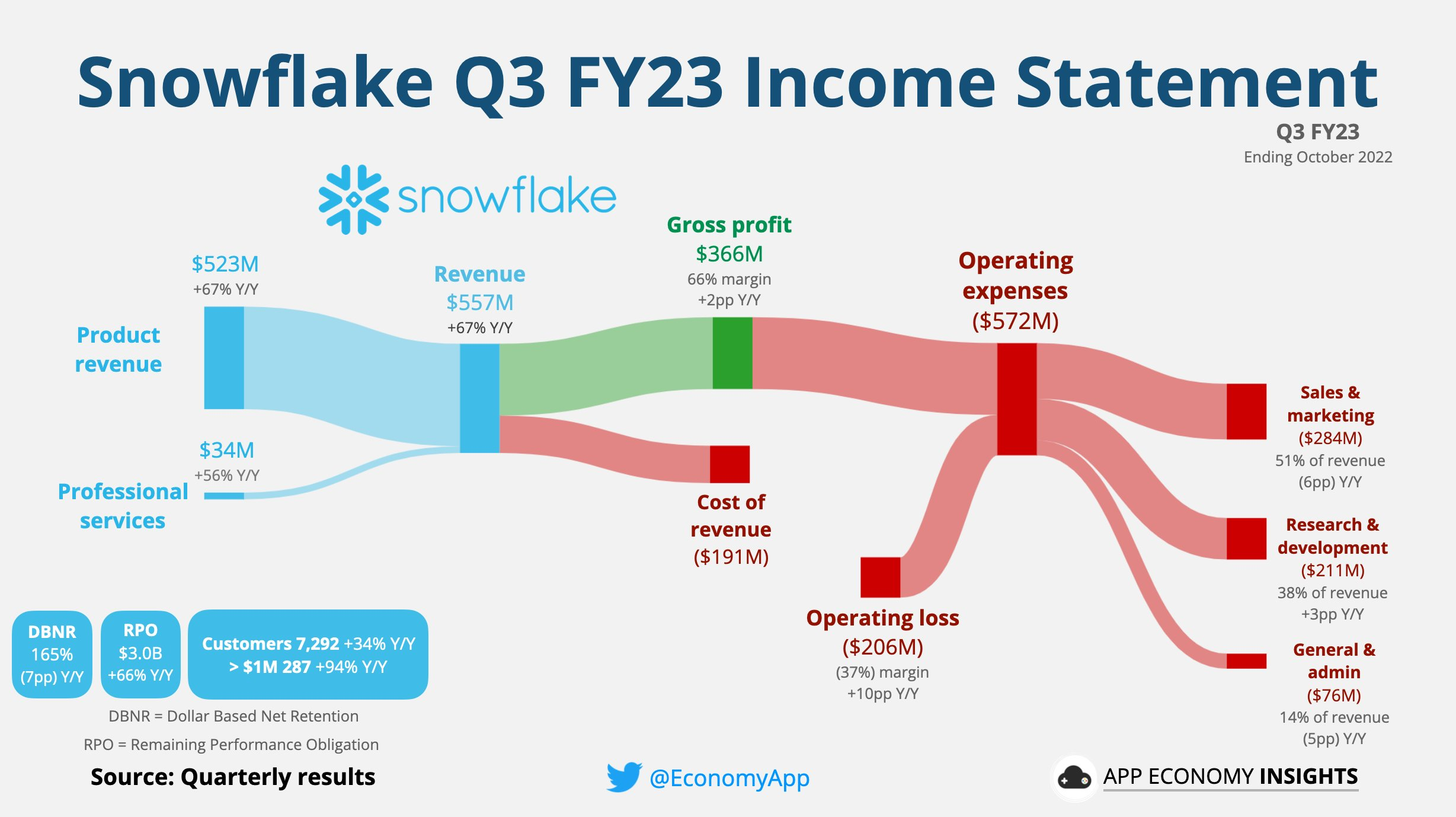 Snowflake Q3 FY23 Income Statement

Q3 FY23
Ending October 2022

snowflake

$523M
+67% Y/Y

Product revenue

$34M
+56% Y/Y

Professional services

Revenue
$557M
+67% Y/Y

Gross profit
$366M
66% margin
+2pp Y/Y

Cost of revenue
($191M)

Operating expenses
($572M)

Operating loss
($206M)
(37%) margin
+10pp Y/Y

Sales & marketing
($284M)
51% of revenue
(6pp) Y/Y

Research & development
($211M)
38% of revenue
+3pp Y/Y

General & admin
($76M)
14% of revenue
(5pp) Y/Y

DBNR
165%
(7pp) Y/Y

RPO
$3.0B
+66% Y/Y

Customers 7,292 +34% Y/Y
> $1M 287 +94% Y/Y

DBNR = Dollar Based Net Retention

RPO = Remaining Performance Obligation

Source: Quarterly results

@EconomyApp

APP ECONOMY INSIGHTS